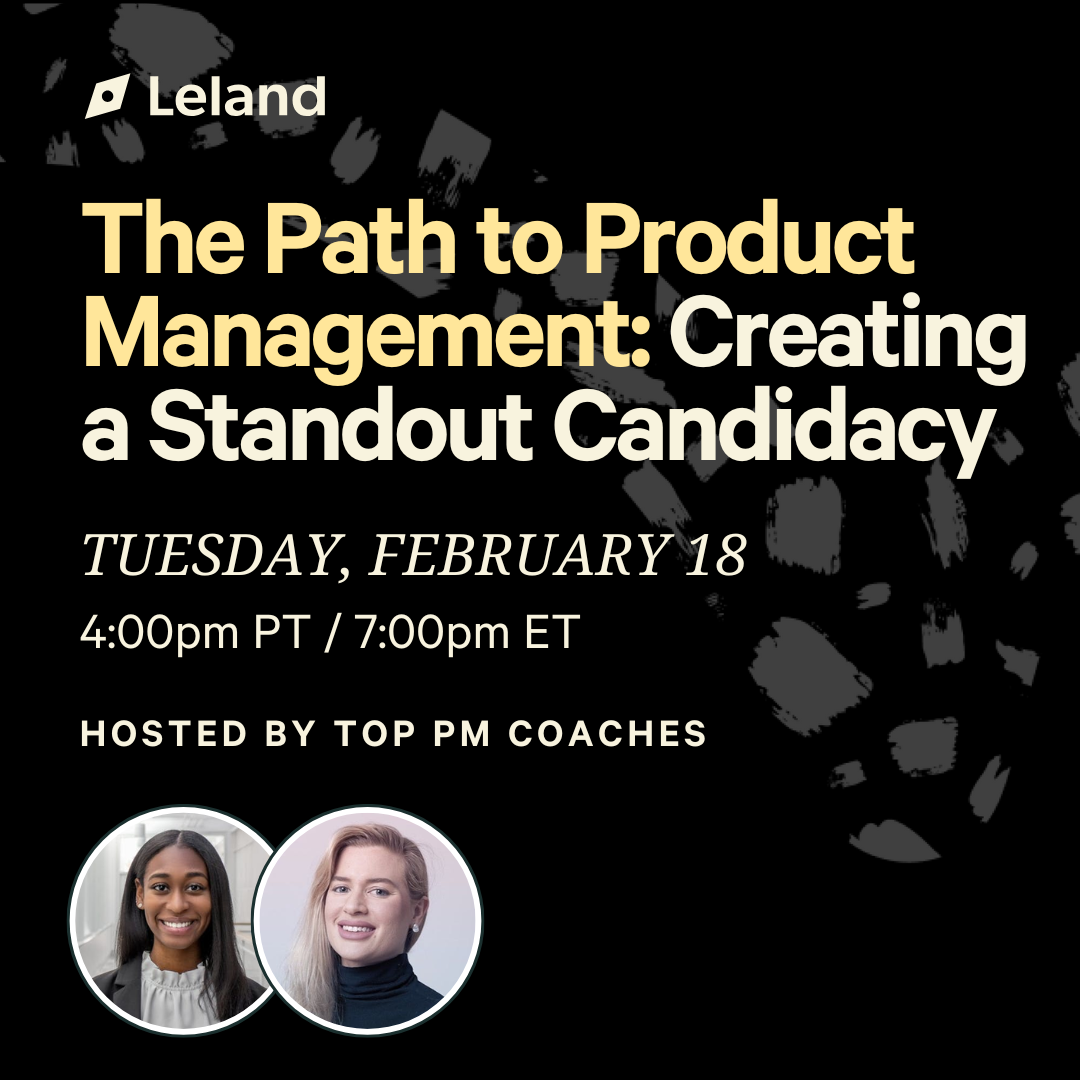 Leland

The Path to Product Management: Creating a Standout Candidacy

TUESDAY, FEBRUARY 18

4:00pm PT / 7:00pm ET

HOSTED BY TOP PM COACHES